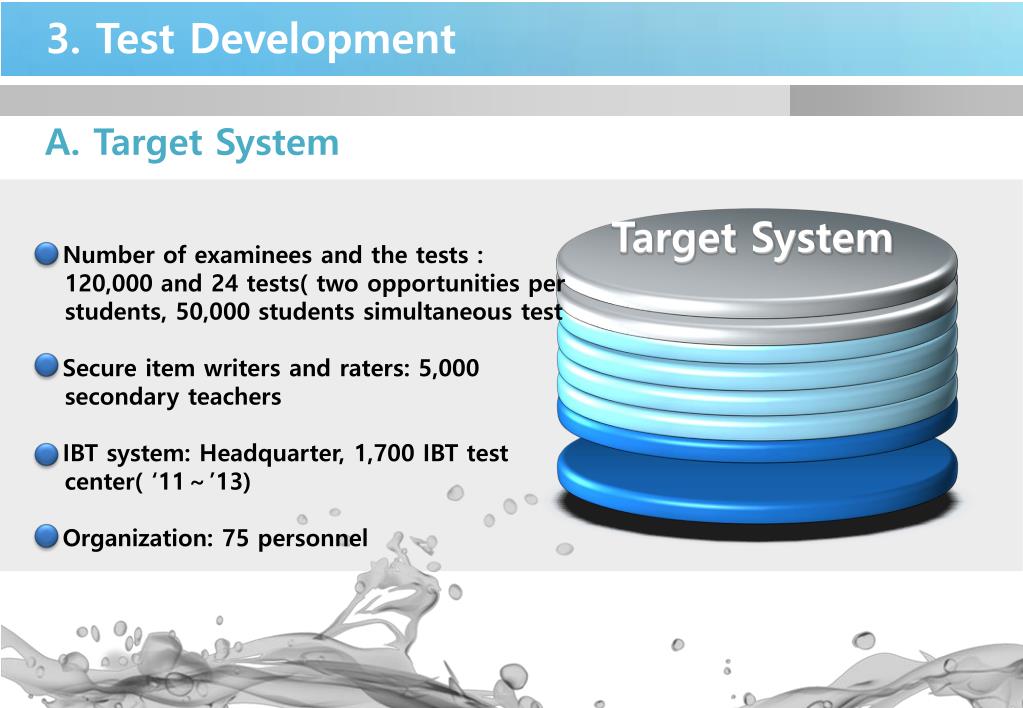 3. Test Development

A. Target System

Number of examinees and the tests : 120,000 and 24 tests( two opportunities per students, 50,000 students simultaneous test

Secure item writers and raters: 5,000 secondary teachers

IBT system: Headquarter, 1,700 IBT test center( ‘11 ~ ’13)

Organization: 75 personnel

Target System